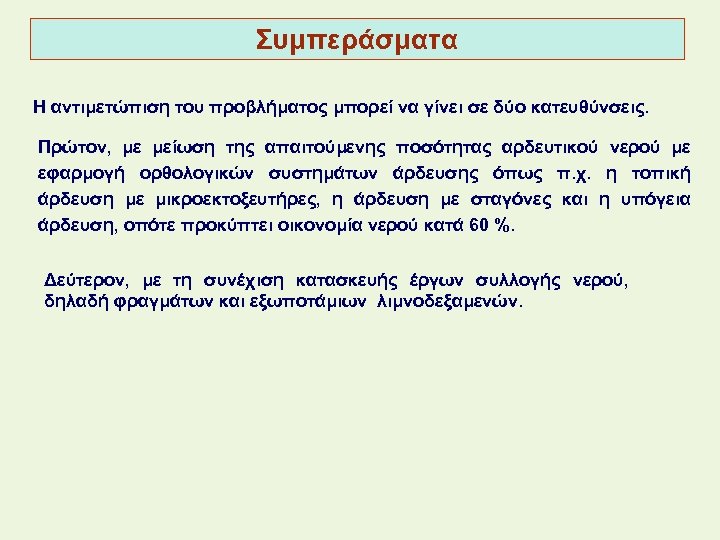 Συμπεράσματα

Η αντιμετώπιση του προβλήματος μπορεί να γίνει σε δύο κατευθύνσεις.

Πρώτον, με μείωση της απαιτούμενης ποσότητας αρδευτικού νερού με εφαρμογή ορθολογικών συστημάτων άρδευσης όπως π.χ. η τοπική άρδευση με μικροεκτοξευτήρες, η άρδευση με σταγόνες και η υπόγεια άρδευση, οπότε προκύπτει οικονομία νερού κατά 60 %.

Δεύτερον, με τη συνέχιση κατασκευής έργων συλλογής νερού, δηλαδή φραγμάτων και εξωποτάμιων λιμνοδεξαμενών.